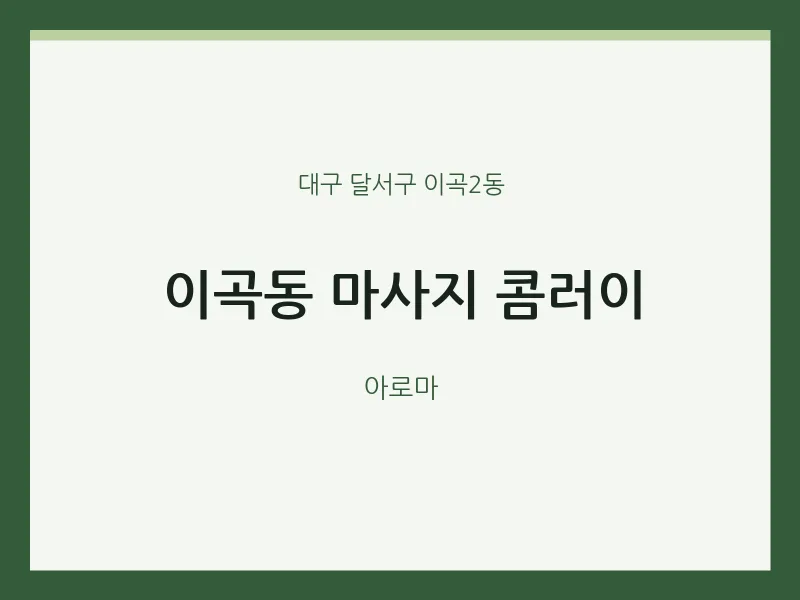 대구 달서구 이곡2동

이곡동 마사지 콤러이

아로마